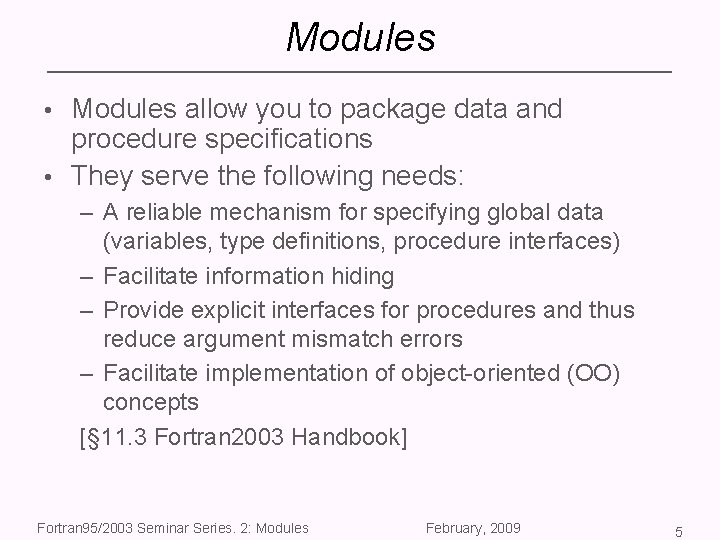 Modules

• Modules allow you to package data and procedure specifications

• They serve the following needs:

– A reliable mechanism for specifying global data (variables, type definitions, procedure interfaces)

– Facilitate information hiding

– Provide explicit interfaces for procedures and thus reduce argument mismatch errors

– Facilitate implementation of object-oriented (OO) concepts

[§11.3 Fortran2003 Handbook]

Fortran95/2003 Seminar Series. 2: Modules

February, 2009

5